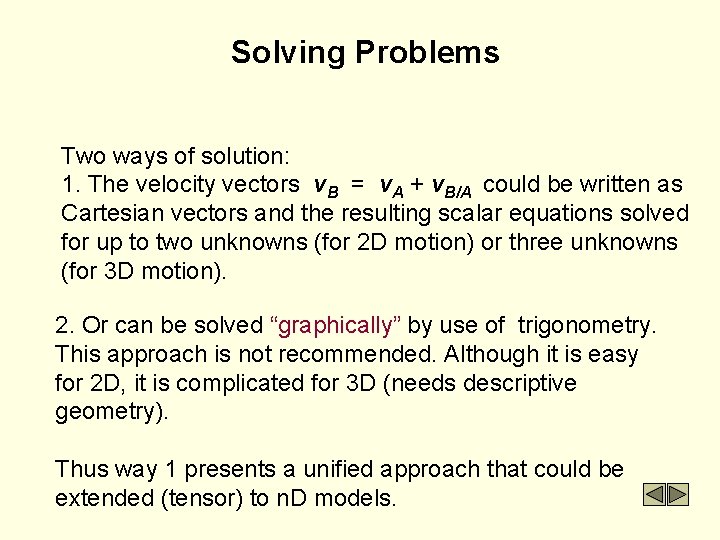 Solving Problems

Two ways of solution:
1. The velocity vectors $\boldsymbol{v}_B = \boldsymbol{v}_A + \boldsymbol{v}_{B/A}$ could be written as Cartesian vectors and the resulting scalar equations solved for up to two unknowns (for 2D motion) or three unknowns (for 3D motion).

2. Or can be solved “graphically” by use of trigonometry. This approach is not recommended. Although it is easy for 2D, it is complicated for 3D (needs descriptive geometry).

Thus way 1 presents a unified approach that could be extended (tensor) to nD models.